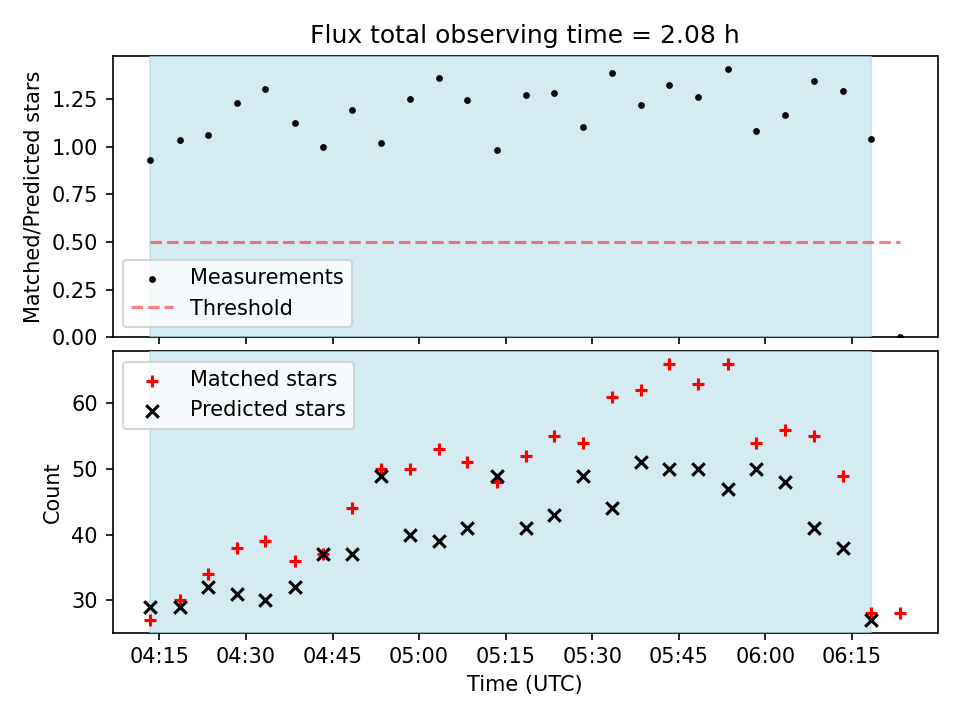 Flux total observing time = 2.08 h

Matched/Predicted stars

1.25
1.00
0.75
0.50
0.25
0.00

Measurements
Threshold

Matched stars
Predicted stars

Count

60
50
40
30

04:15
04:30
04:45
05:00
05:15
05:30
05:45
06:00
06:15

Time (UTC)